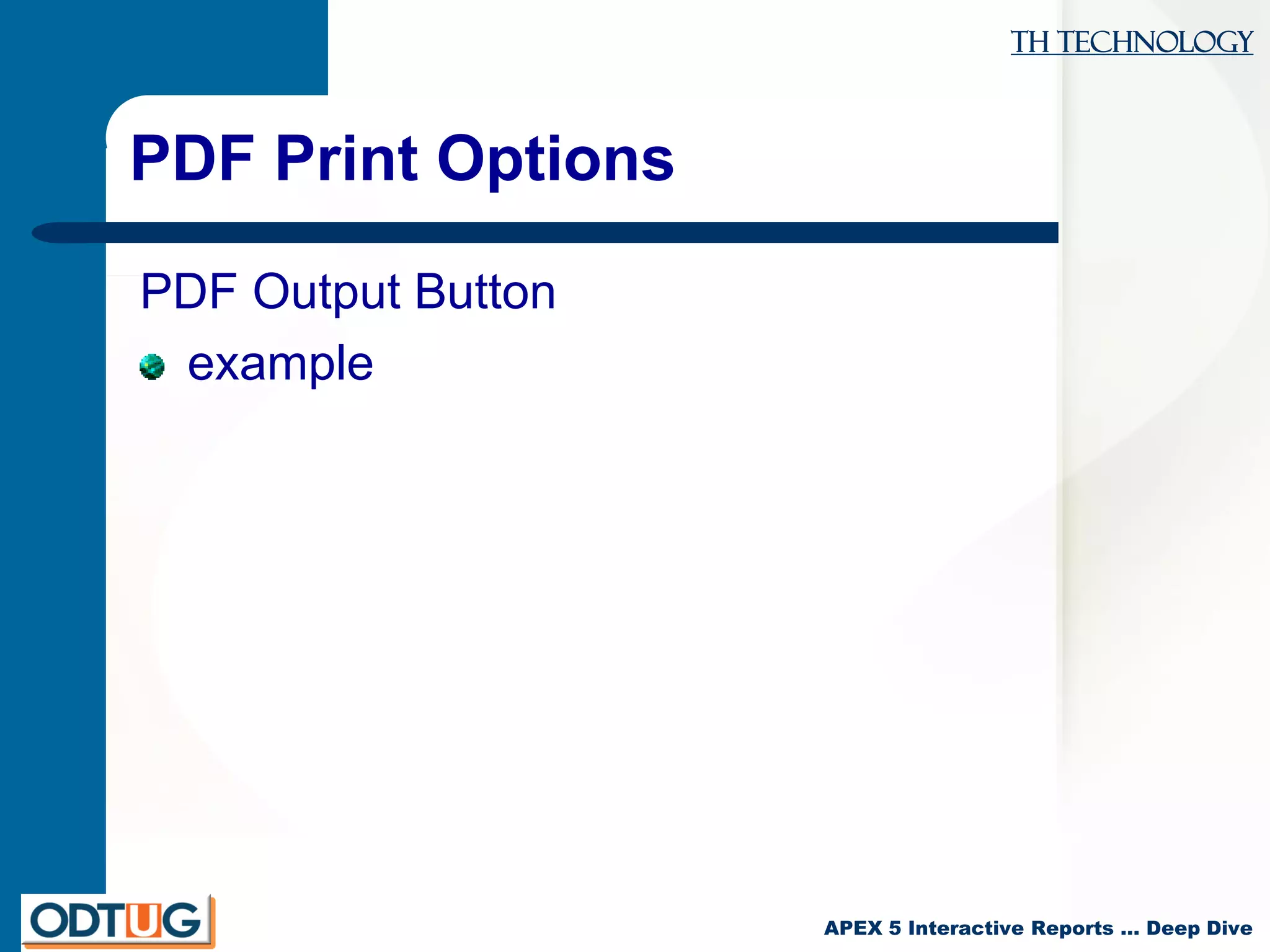 TH TECHNOLOGY

PDF Print Options

PDF Output Button

example

ODTUG

APEX 5 Interactive Reports … Deep Dive